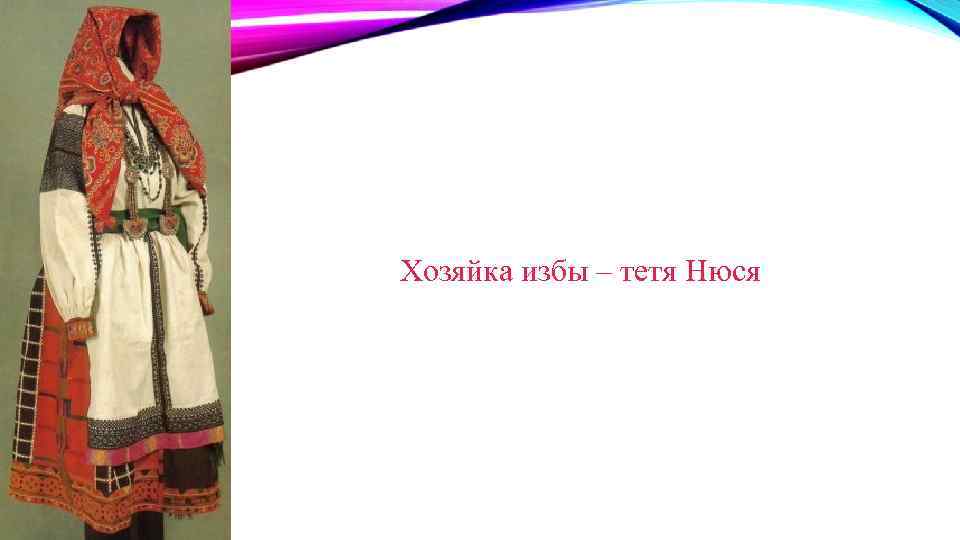 Хозяйка избы – тетя Нюся